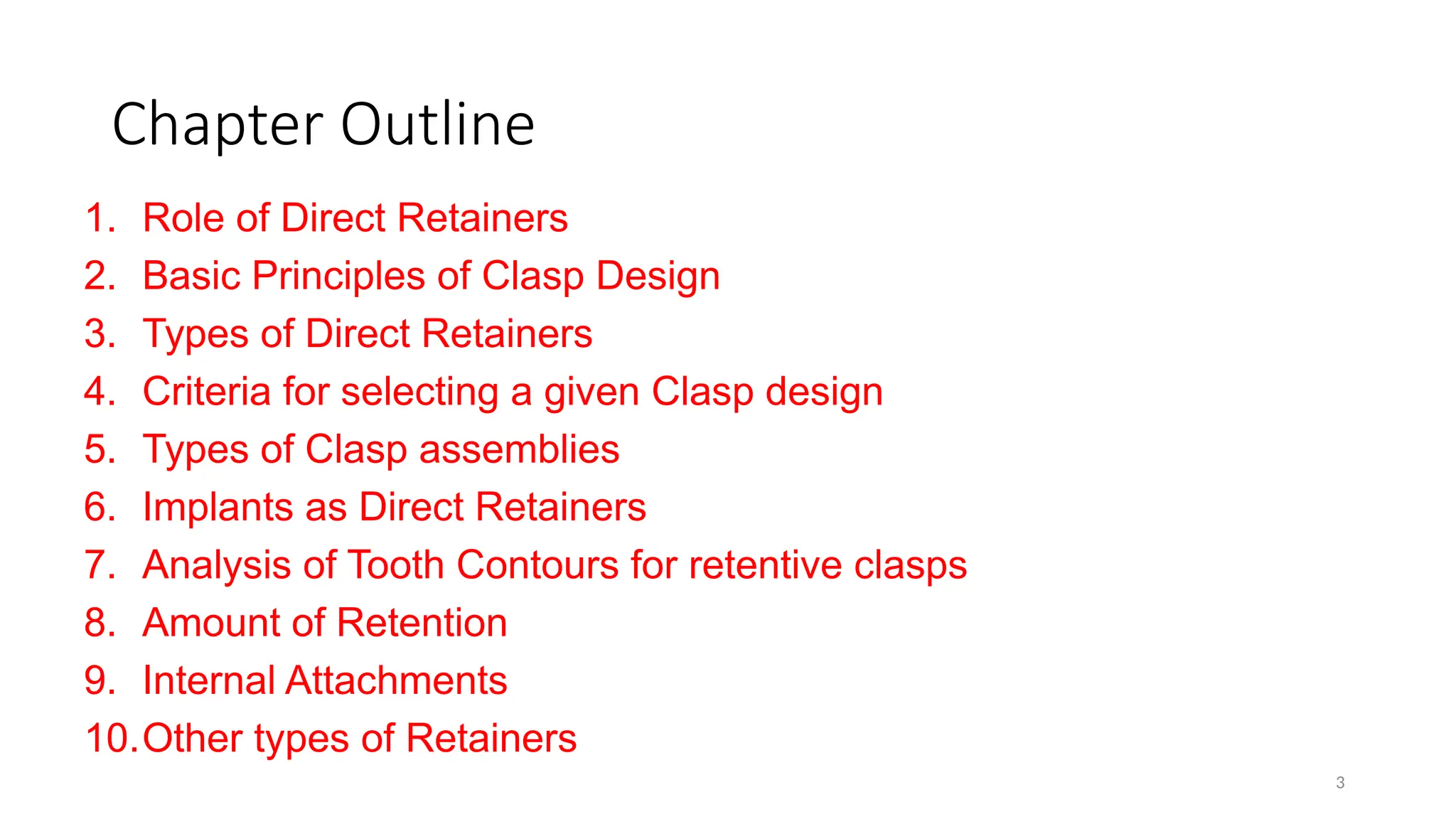 Chapter Outline

1. Role of Direct Retainers
2. Basic Principles of Clasp Design
3. Types of Direct Retainers
4. Criteria for selecting a given Clasp design
5. Types of Clasp assemblies
6. Implants as Direct Retainers
7. Analysis of Tooth Contours for retentive clasps
8. Amount of Retention
9. Internal Attachments
10. Other types of Retainers

3